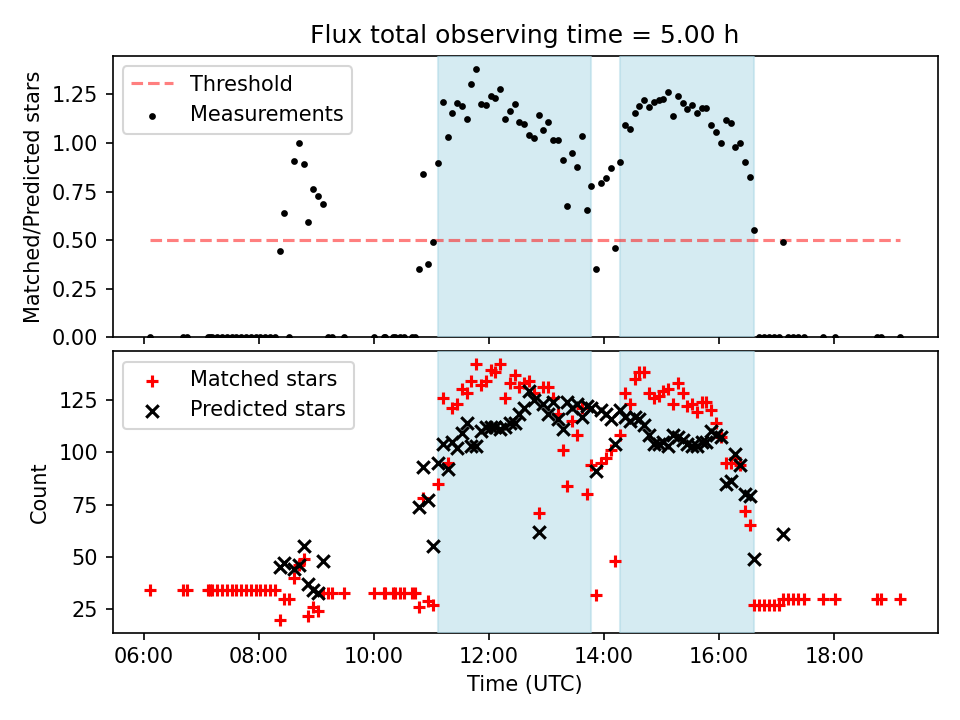 Flux total observing time = 5.00 h

Threshold
Measurements

Matched/Predicted stars

1.25
1.00
0.75
0.50
0.25
0.00

Matched stars
Predicted stars

Count

125
100
75
50
25

06:00
08:00
10:00
12:00
14:00
16:00
18:00

Time (UTC)